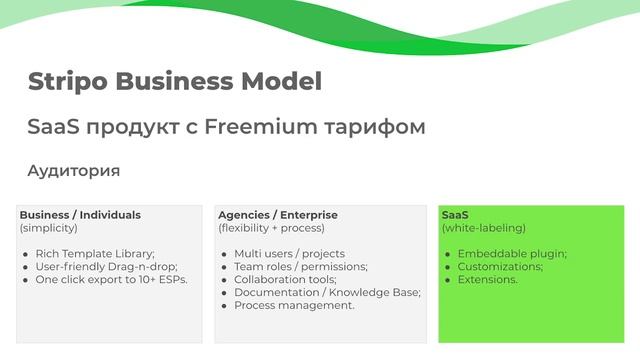 Stripo Business Model

SaaS продукт с Freemium тарифом

Аудитория

Business / Individuals
(simplicity)

- Rich Template Library;
- User-friendly Drag-n-drop;
- One click export to 10+ ESPs.

Agencies / Enterprise
(flexibility + process)

- Multi users / projects
- Team roles / permissions;
- Collaboration tools;
- Documentation / Knowledge Base;
- Process management.

SaaS
(white-labeling)

- Embeddable plugin;
- Customizations;
- Extensions.